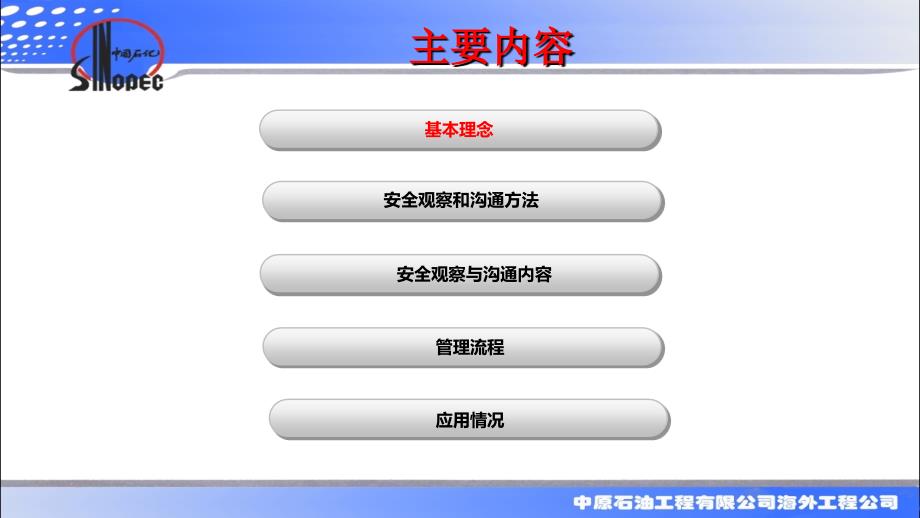 中国石化
SINOPEC

主要内容

基本理念

安全观察和沟通方法

安全观察与沟通内容

管理流程

应用情况

中原石油工程有限公司海外工程公司